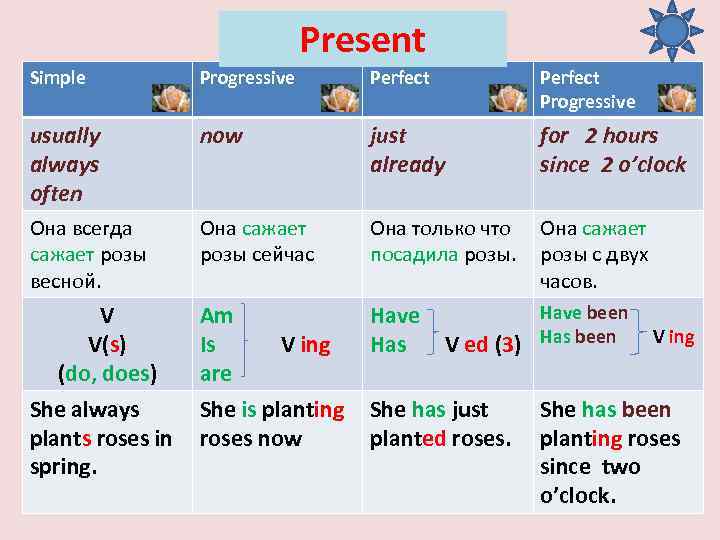 Present

| Simple | Progressive | Perfect | Perfect Progressive |
|---|---|---|---|
| usually always often | now | just already | for 2 hours since 2 o'clock |
| Она всегда сажает розы весной. | Она сажает розы сейчас | Она только что посадила розы. | Она сажает розы с двух часов. |
| V V(s) (do, does) | Am Is are V ing | Have Has V ed (3) | Have been Has been V ing |
| She always plants roses in spring. | She is planting roses now | She has just planted roses. | She has been planting roses since two o'clock. |